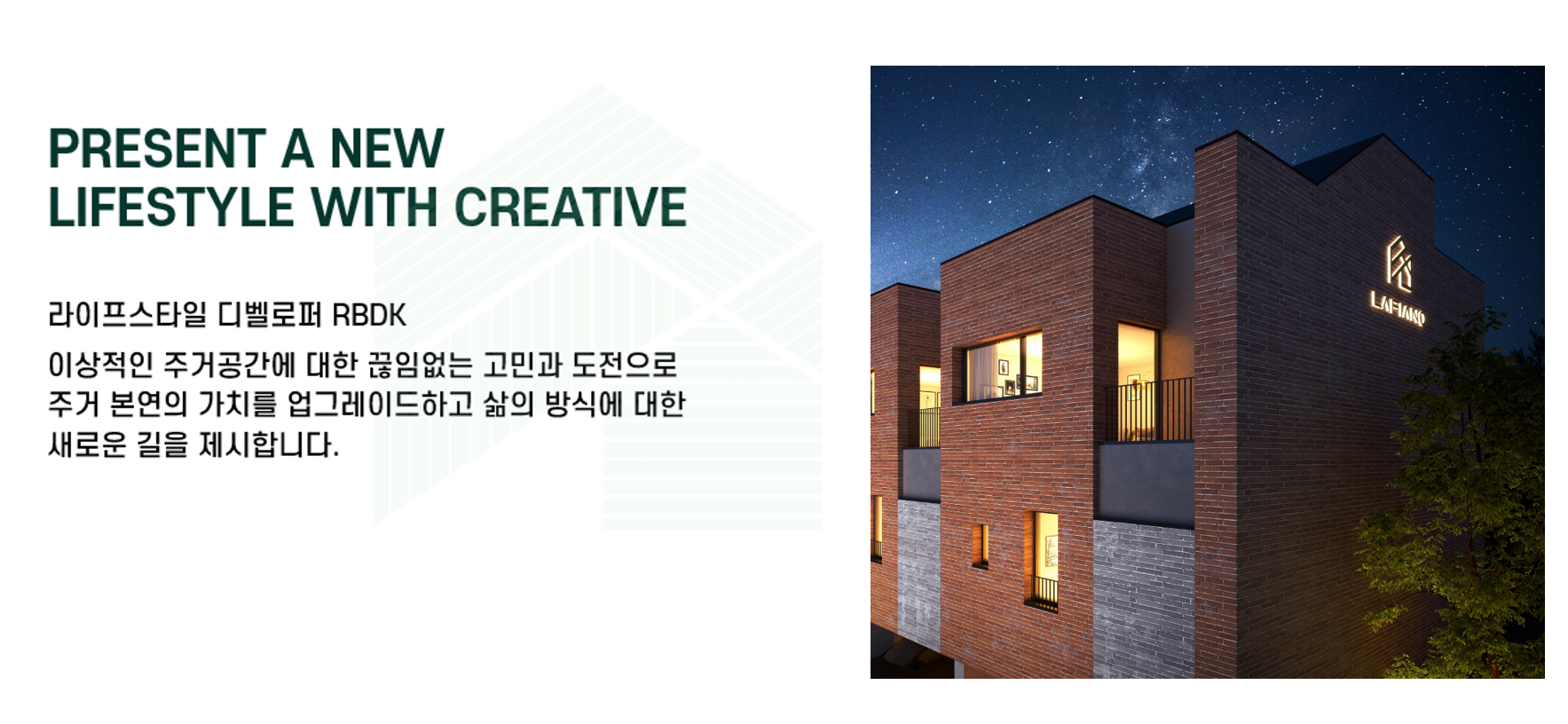 PRESENT A NEW
LIFESTYLE WITH CREATIVE

라이프스타일 디벨로퍼 RBDK

이상적인 주거공간에 대한 끊임없는 고민과 도전으로 주거 본연의 가치를 업그레이드하고 삶의 방식에 대한 새로운 길을 제시합니다.

LAFIANO